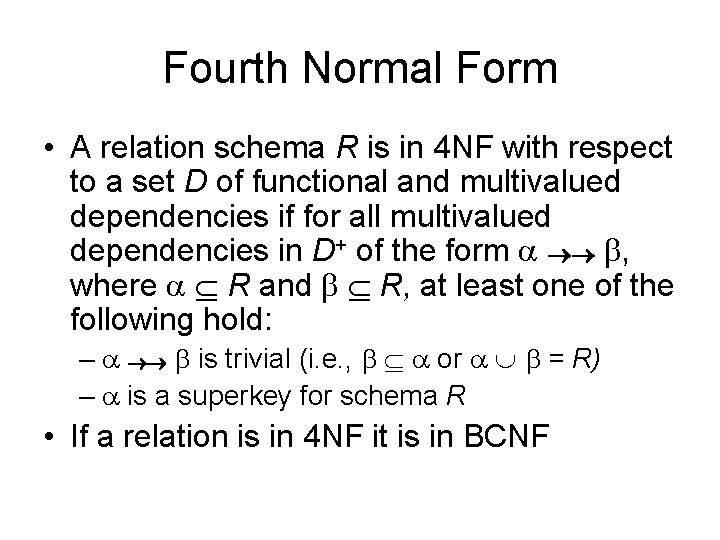 Fourth Normal Form

• A relation schema $R$ is in 4NF with respect to a set $D$ of functional and multivalued dependencies if for all multivalued dependencies in $D^+$ of the form $\alpha \twoheadrightarrow \beta$, where $\alpha \subseteq R$ and $\beta \subseteq R$, at least one of the following hold:

– $\alpha \twoheadrightarrow \beta$ is trivial (i.e., $\beta \subseteq \alpha$ or $\alpha \cup \beta = R$)

– $\alpha$ is a superkey for schema $R$

• If a relation is in 4NF it is in BCNF